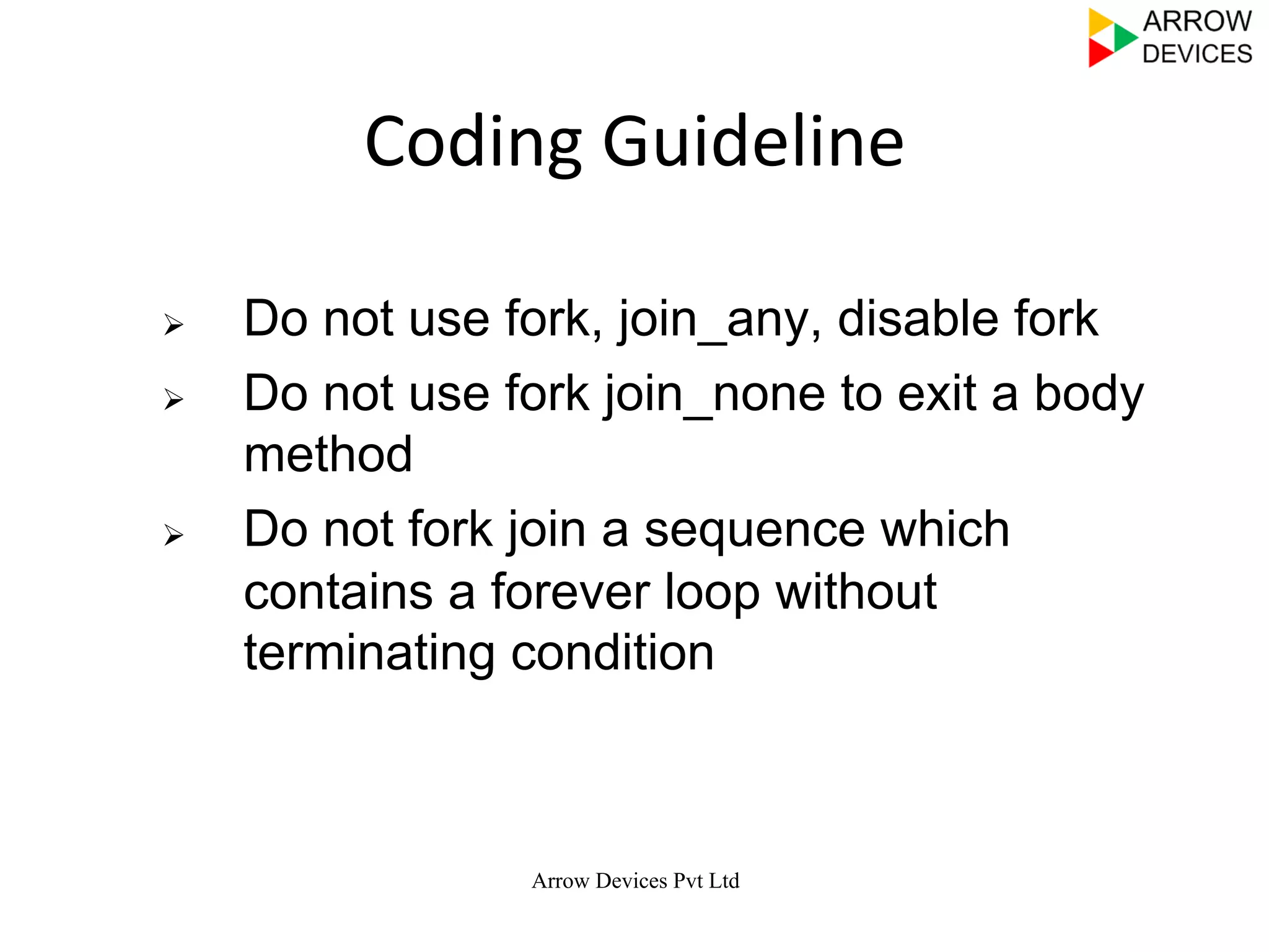 ARROW DEVICES

Coding Guideline

➢ Do not use fork, join_any, disable fork

➢ Do not use fork join_none to exit a body method

➢ Do not fork join a sequence which contains a forever loop without terminating condition

Arrow Devices Pvt Ltd